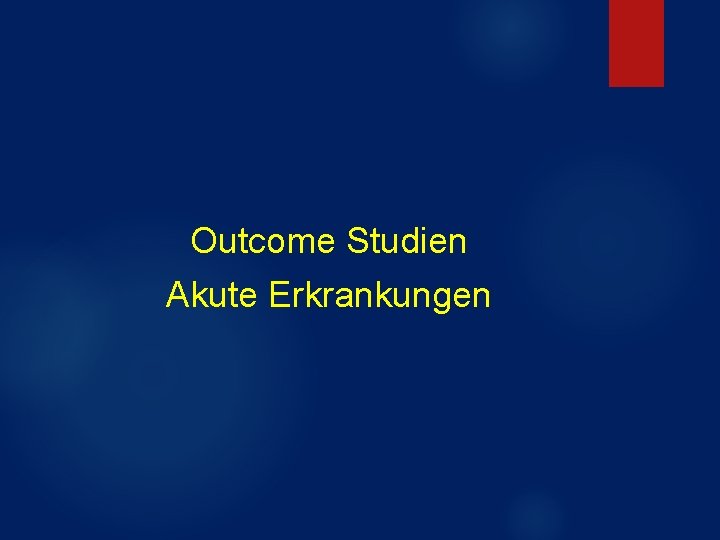 Outcome Studien
Akute Erkrankungen